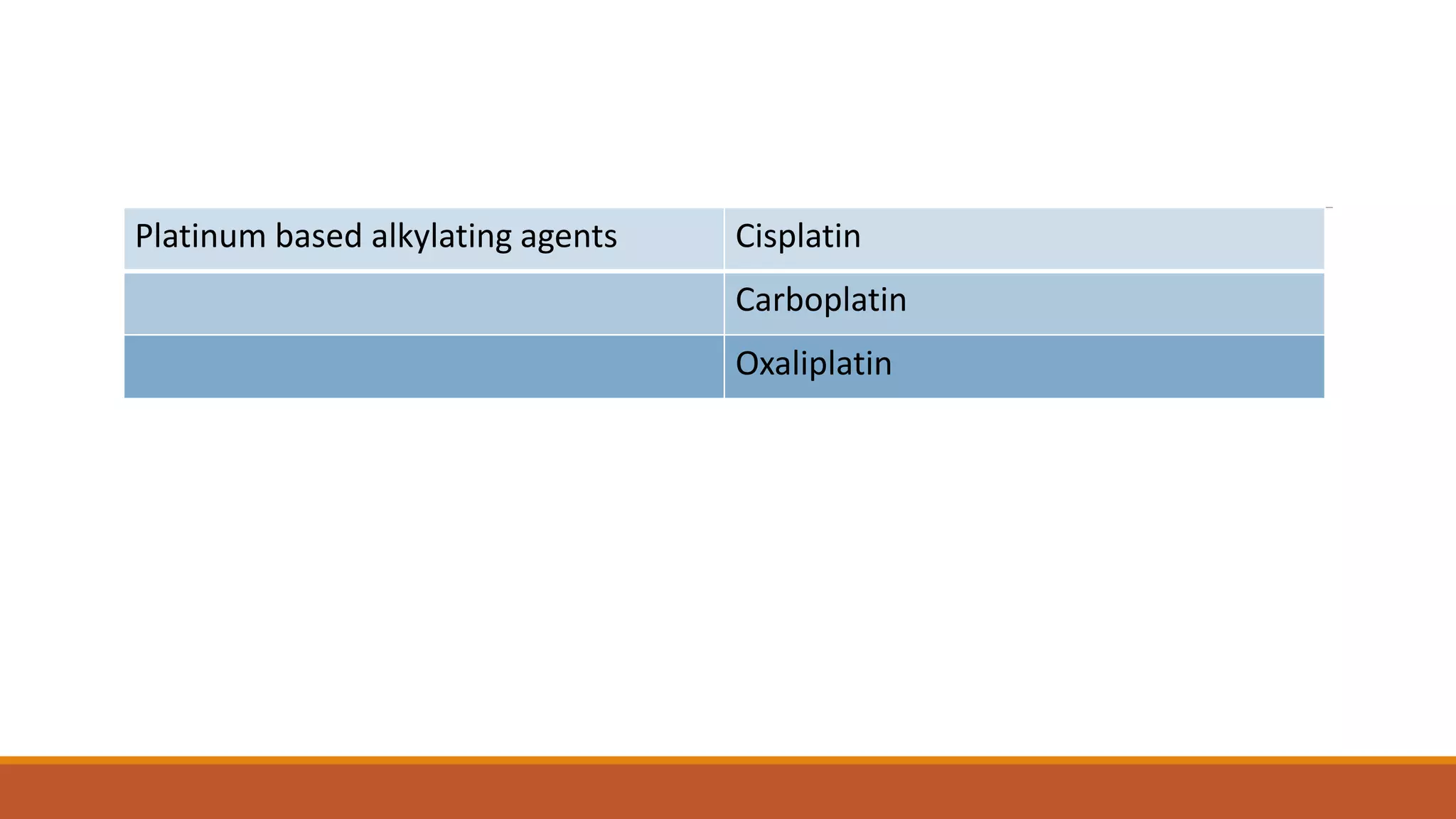 | Platinum based alkylating agents | Cisplatin |
|---|---|
| | Carboplatin |
| | Oxaliplatin |